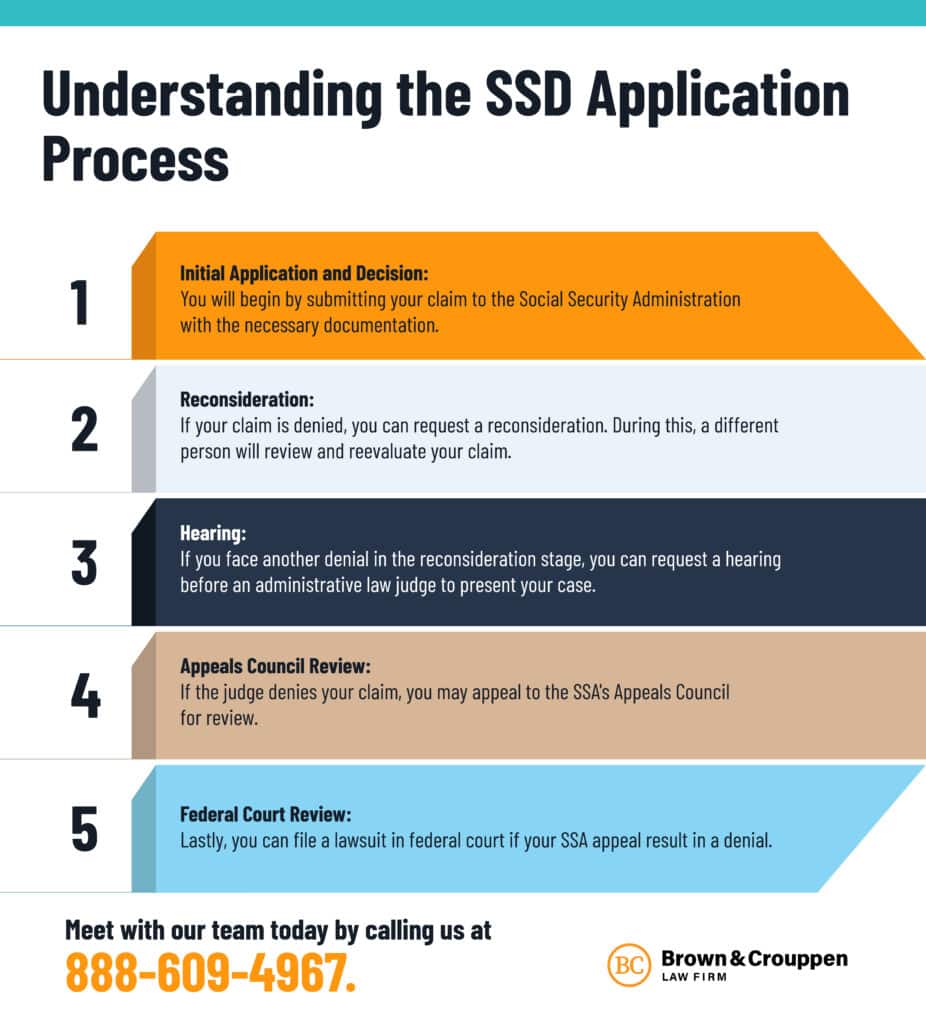 Understanding the SSD Application Process

1

Initial Application and Decision:
You will begin by submitting your claim to the Social Security Administration with the necessary documentation.

2

Reconsideration:
If your claim is denied, you can request a reconsideration. During this, a different person will review and reevaluate your claim.

3

Hearing:
If you face another denial in the reconsideration stage, you can request a hearing before an administrative law judge to present your case.

4

Appeals Council Review:
If the judge denies your claim, you may appeal to the SSA's Appeals Council for review.

5

Federal Court Review:
Lastly, you can file a lawsuit in federal court if your SSA appeal result in a denial.

Meet with our team today by calling us at
888-609-4967.

BC Brown & Crouppen LAW FIRM